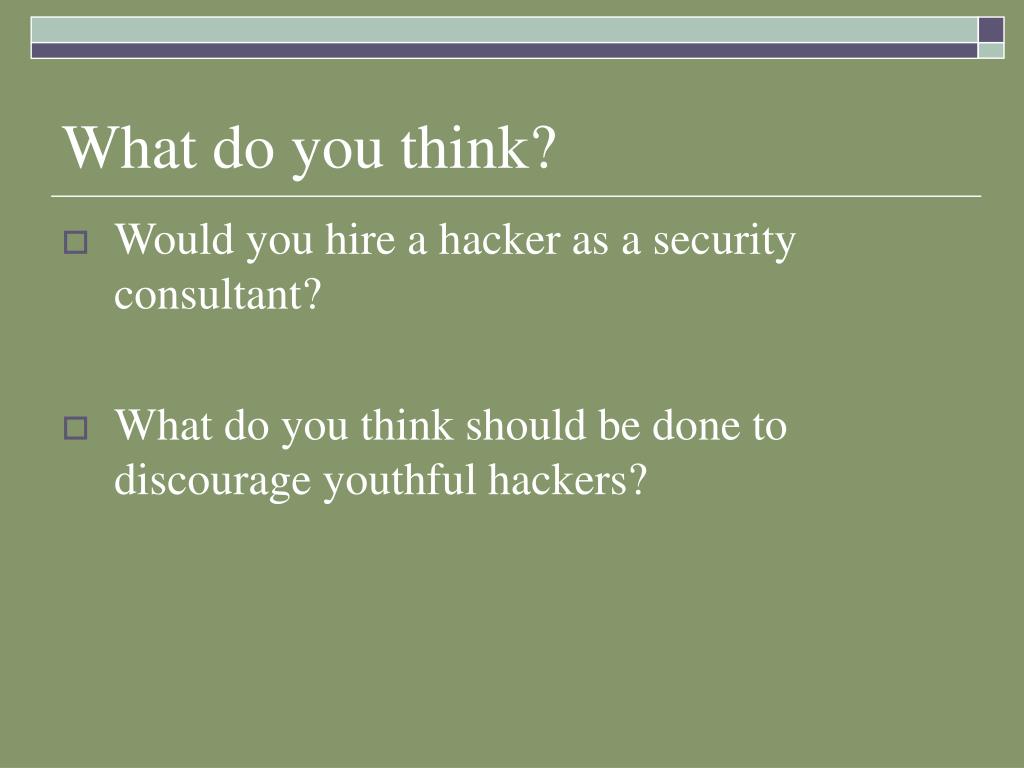 What do you think?

Would you hire a hacker as a security consultant?

What do you think should be done to discourage youthful hackers?